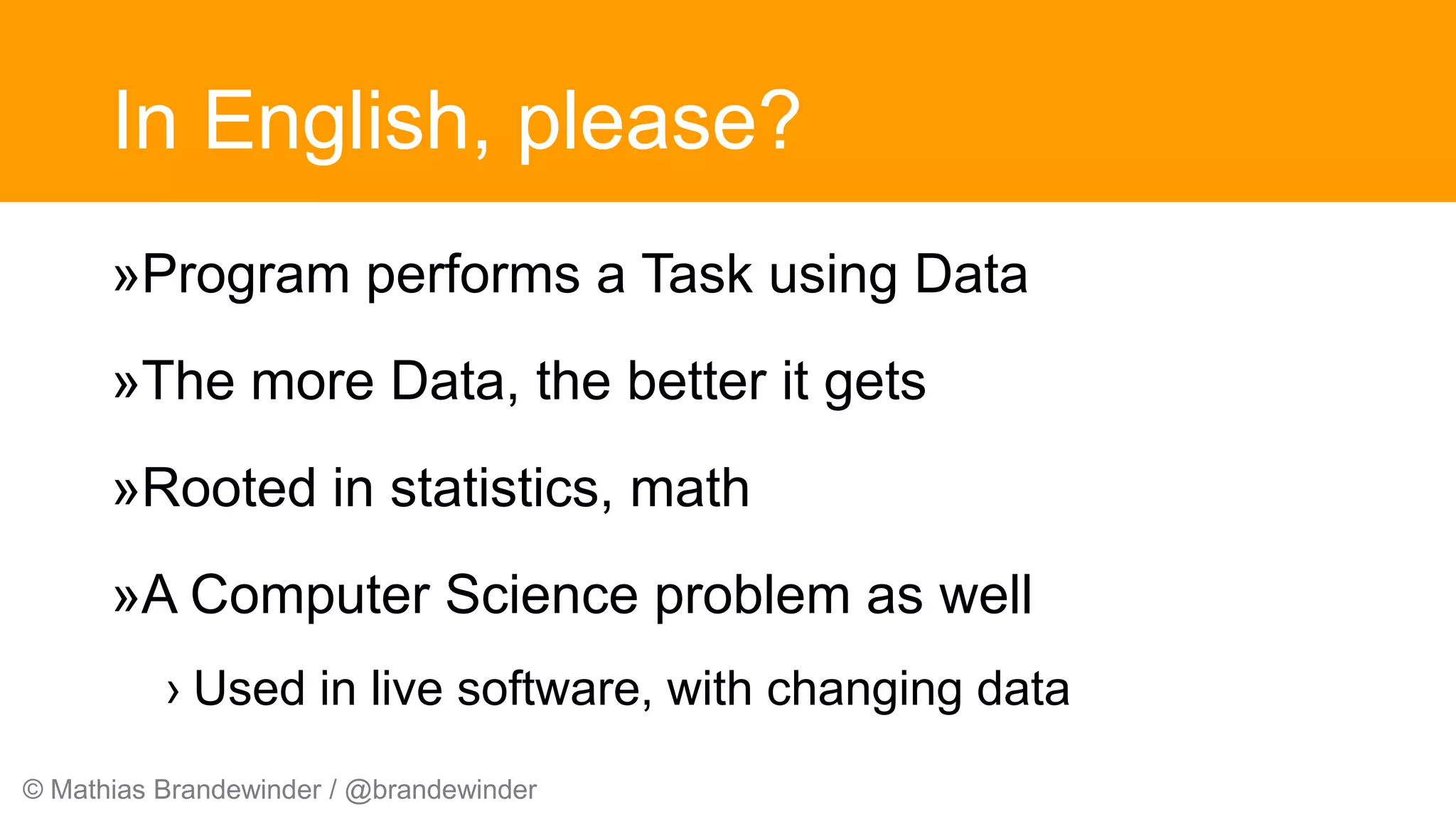 In English, please?

»Program performs a Task using Data

»The more Data, the better it gets

»Rooted in statistics, math

»A Computer Science problem as well

› Used in live software, with changing data

© Mathias Brandewinder / @brandewinder